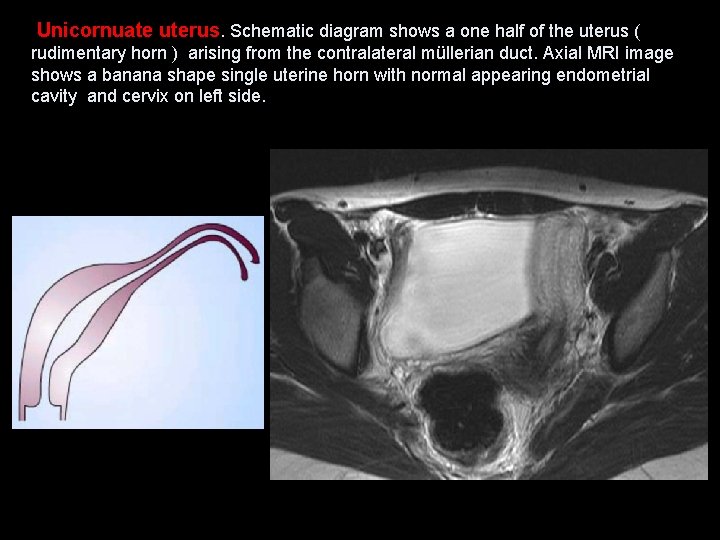 Unicornuate uterus. Schematic diagram shows a one half of the uterus ( rudimentary horn ) arising from the contralateral müllerian duct. Axial MRI image shows a banana shape single uterine horn with normal appearing endometrial cavity and cervix on left side.